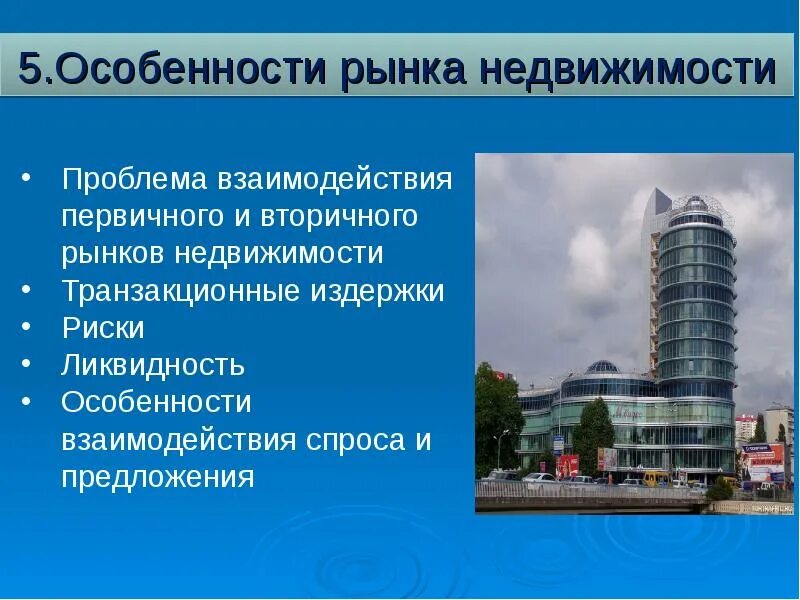 5.Особенности рынка недвижимости

• Проблема взаимодействия первичного и вторичного рынков недвижимости
• Транзакционные издержки
• Риски
• Ликвидность
• Особенности взаимодействия спроса и предложения